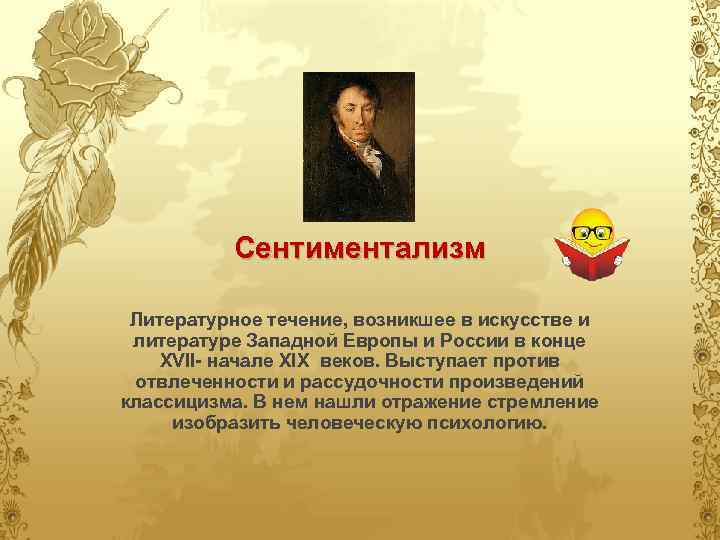 Сентиментализм

Литературное течение, возникшее в искусстве и литературе Западной Европы и России в конце XVII- начале XIX веков. Выступает против отвлеченности и рассудочности произведений классицизма. В нем нашли отражение стремление изобразить человеческую психологию.